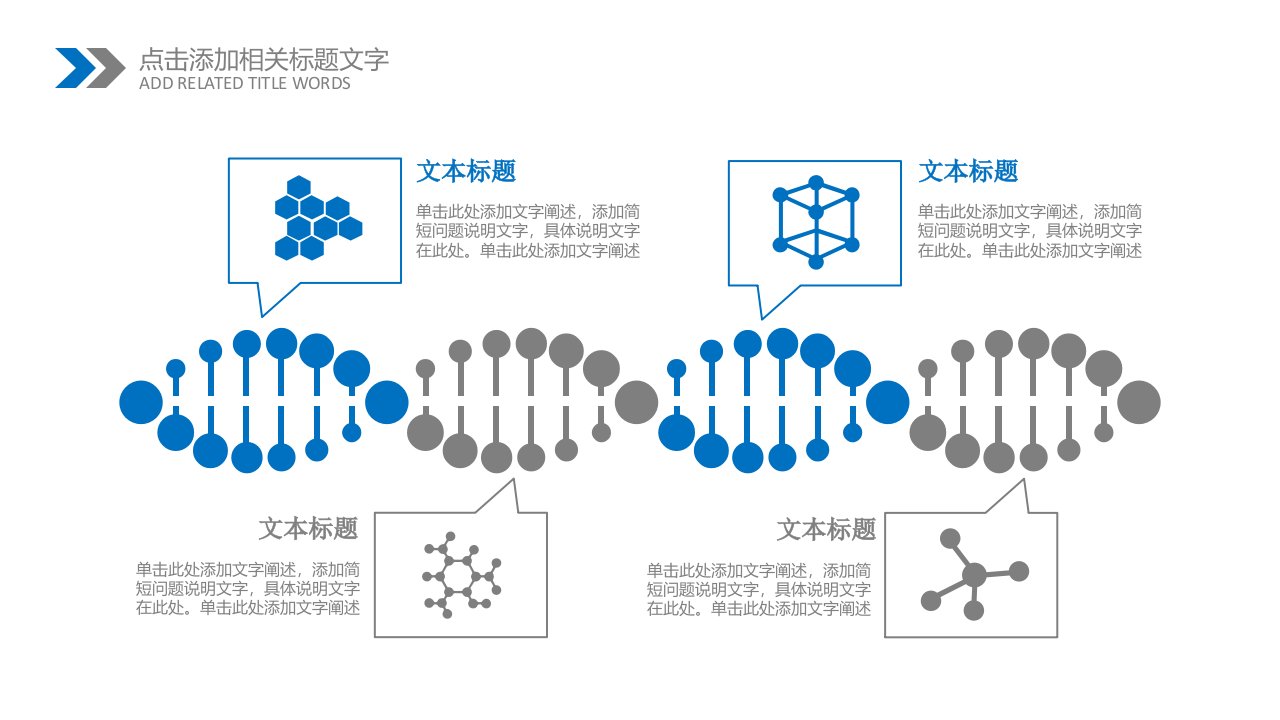 点击添加相关标题文字
ADD RELATED TITLE WORDS

文本标题

单击此处添加文字阐述，添加简短问题说明文字，具体说明文字在此处。单击此处添加文字阐述

文本标题

单击此处添加文字阐述，添加简短问题说明文字，具体说明文字在此处。单击此处添加文字阐述

文本标题

单击此处添加文字阐述，添加简短问题说明文字，具体说明文字在此处。单击此处添加文字阐述

文本标题

单击此处添加文字阐述，添加简短问题说明文字，具体说明文字在此处。单击此处添加文字阐述